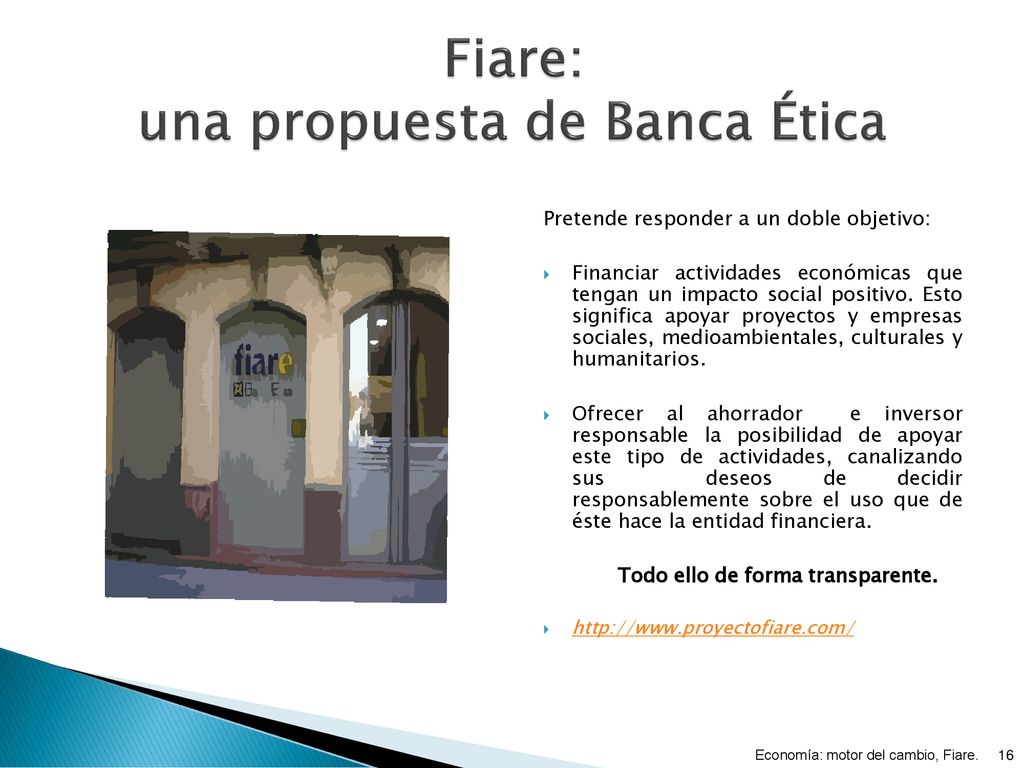 Fiare:
una propuesta de Banca Ética

fiare

Pretende responder a un doble objetivo:

Financiar actividades económicas que tengan un impacto social positivo. Esto significa apoyar proyectos y empresas sociales, medioambientales, culturales y humanitarios.

Ofrecer al ahorrador e inversor responsable la posibilidad de apoyar este tipo de actividades, canalizando sus deseos de decidir responsablemente sobre el uso que de éste hace la entidad financiera.

Todo ello de forma transparente.

http://www.proyectofiare.com/

Economía: motor del cambio, Fiare. 16